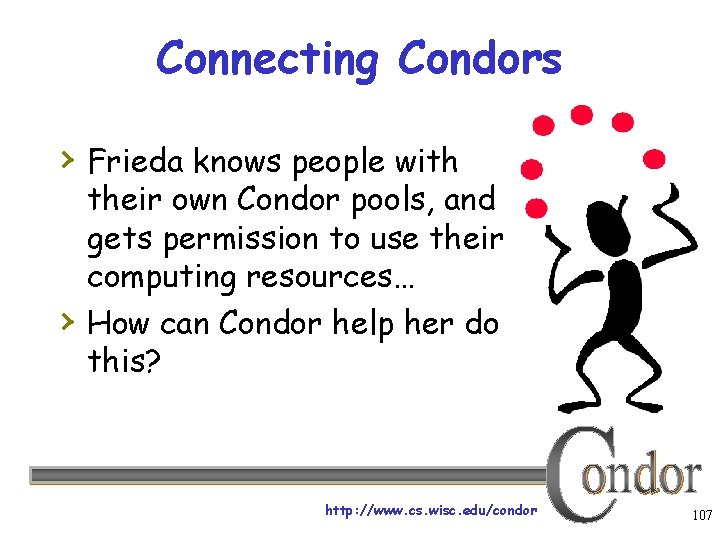 Connecting Condors

› Frieda knows people with their own Condor pools, and gets permission to use their computing resources…

› How can Condor help her do this?

Condor

http://www.cs.wisc.edu/condor

107